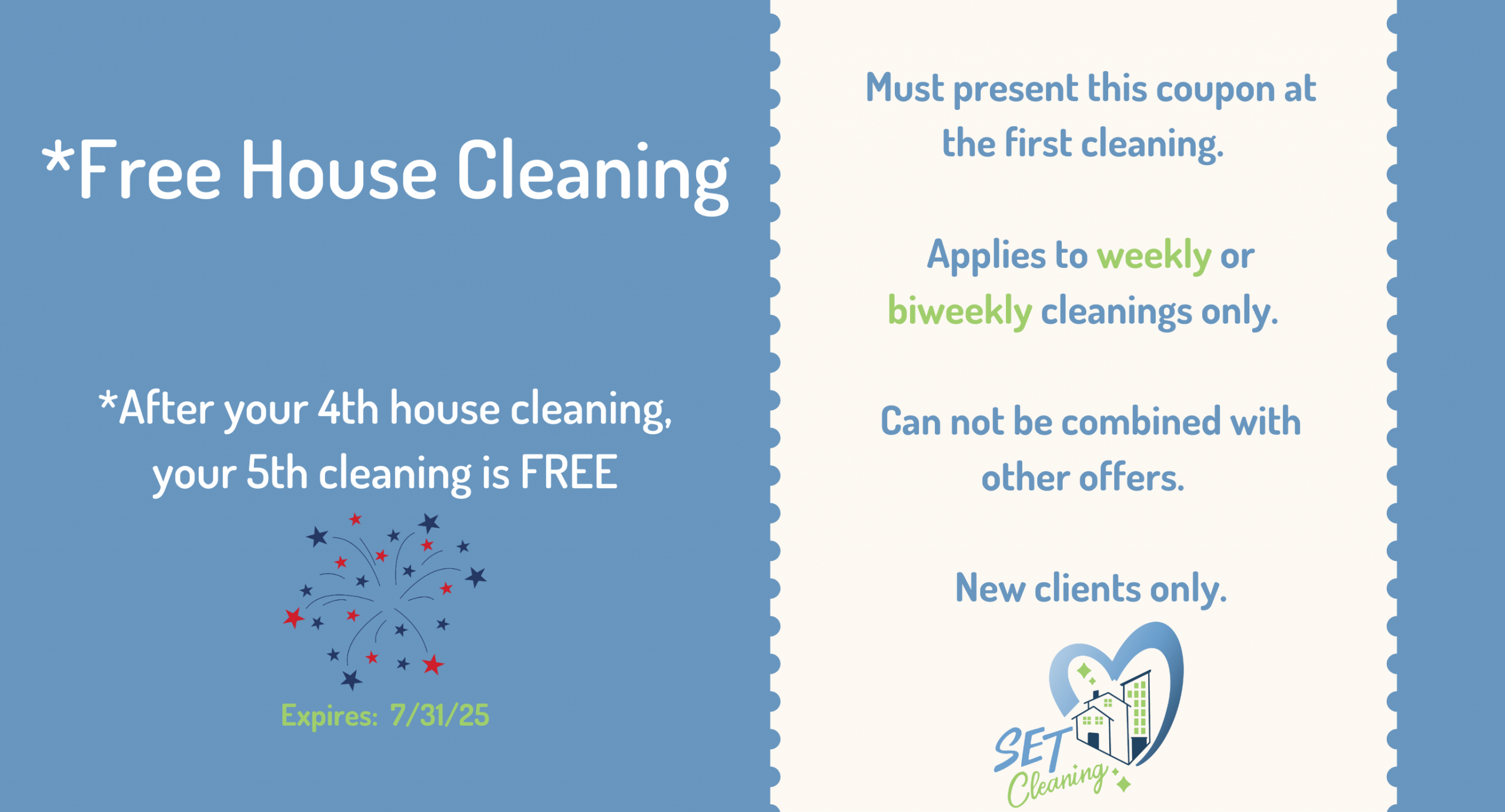 *Free House Cleaning

*After your 4th house cleaning, your 5th cleaning is FREE

Expires: 7/31/25

Must present this coupon at the first cleaning.

Applies to weekly or biweekly cleanings only.

Can not be combined with other offers.

New clients only.

SET Cleaning